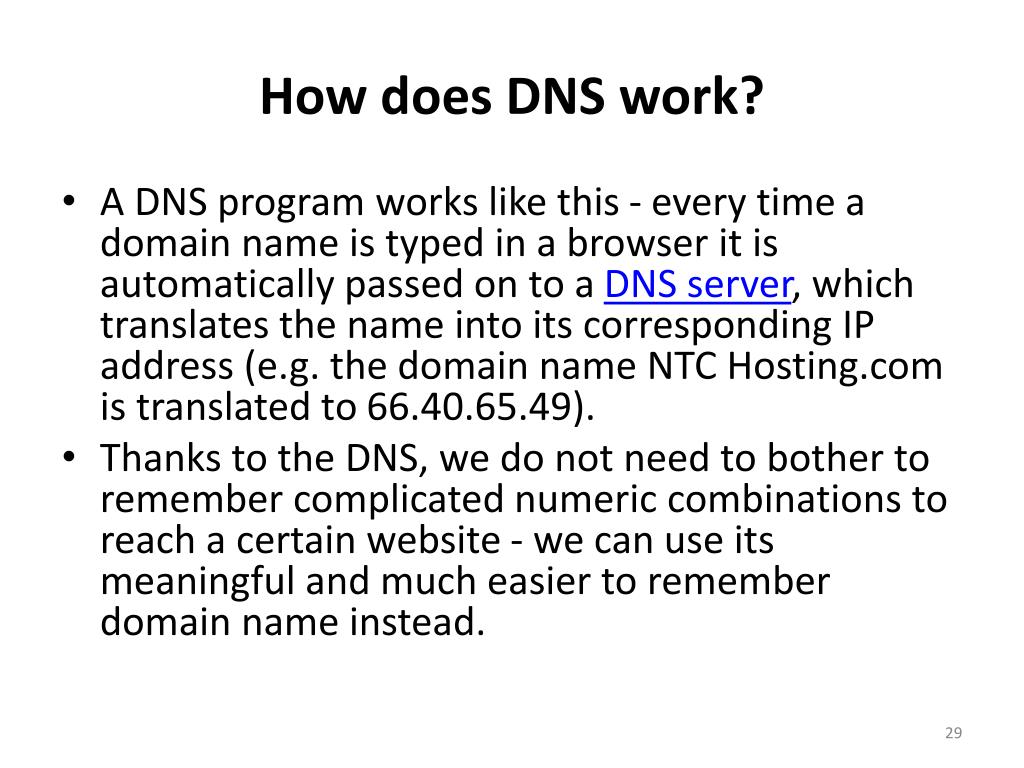 How does DNS work?

• A DNS program works like this - every time a domain name is typed in a browser it is automatically passed on to a DNS server, which translates the name into its corresponding IP address (e.g. the domain name NTC Hosting.com is translated to 66.40.65.49).

• Thanks to the DNS, we do not need to bother to remember complicated numeric combinations to reach a certain website - we can use its meaningful and much easier to remember domain name instead.

29